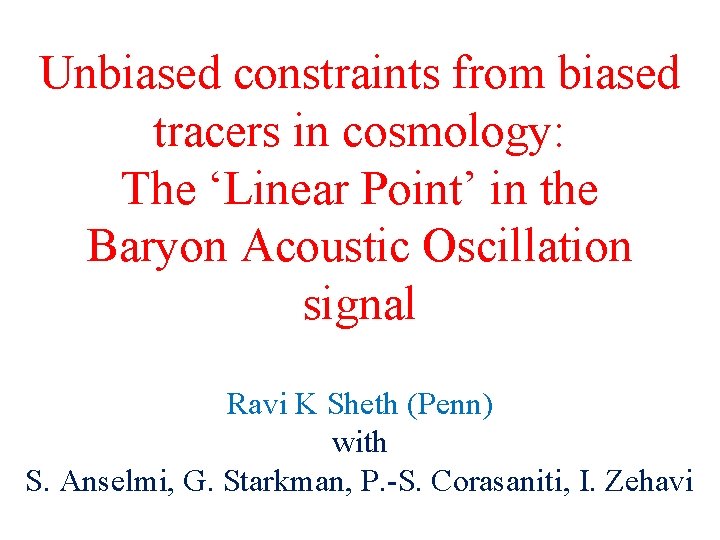 Unbiased constraints from biased tracers in cosmology: The ‘Linear Point’ in the Baryon Acoustic Oscillation signal

Ravi K Sheth (Penn)
with
S. Anselmi, G. Starkman, P.-S. Corasaniti, I. Zehavi